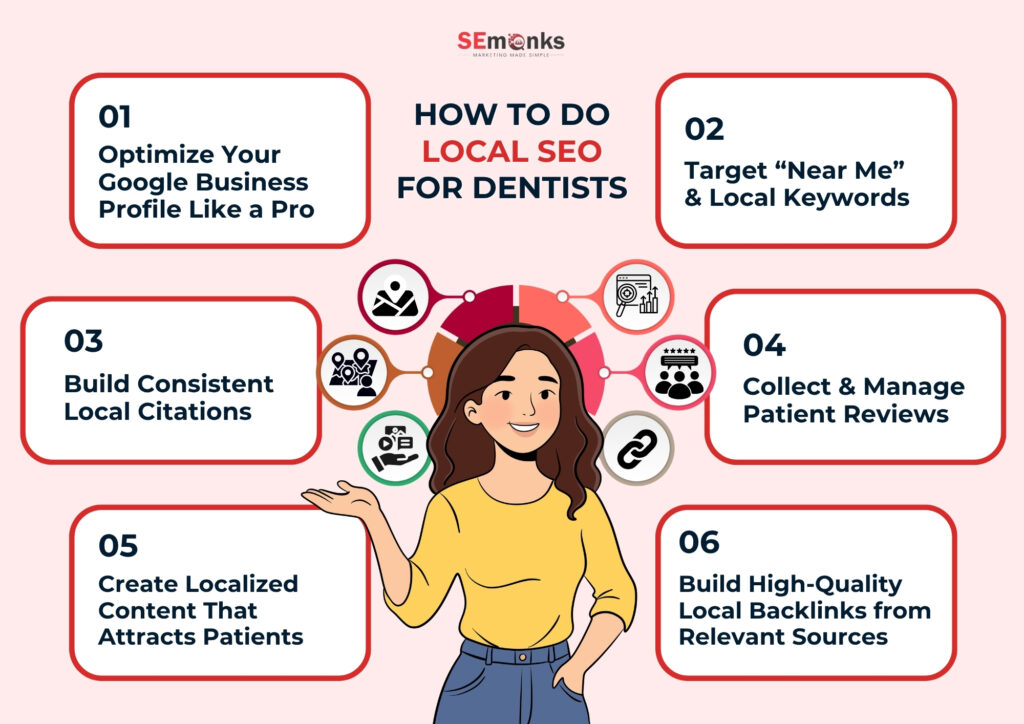 SEmonks
MARKETING MADE SIMPLE

HOW TO DO LOCAL SEO FOR DENTISTS

01
Optimize Your Google Business Profile Like a Pro

02
Target “Near Me” & Local Keywords

03
Build Consistent Local Citations

04
Collect & Manage Patient Reviews

05
Create Localized Content That Attracts Patients

06
Build High-Quality Local Backlinks from Relevant Sources